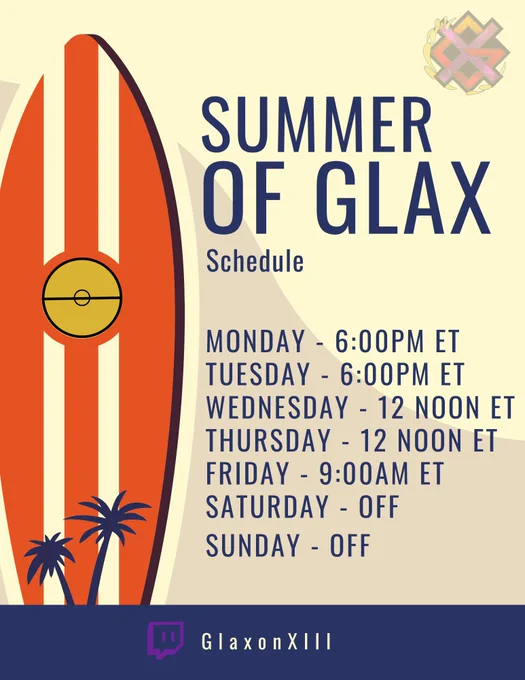 SUMMER OF GLAX
Schedule

MONDAY - 6:00PM ET
TUESDAY - 6:00PM ET
WEDNESDAY - 12 NOON ET
THURSDAY - 12 NOON ET
FRIDAY - 9:00AM ET
SATURDAY - OFF
SUNDAY - OFF

GlaxonXIII